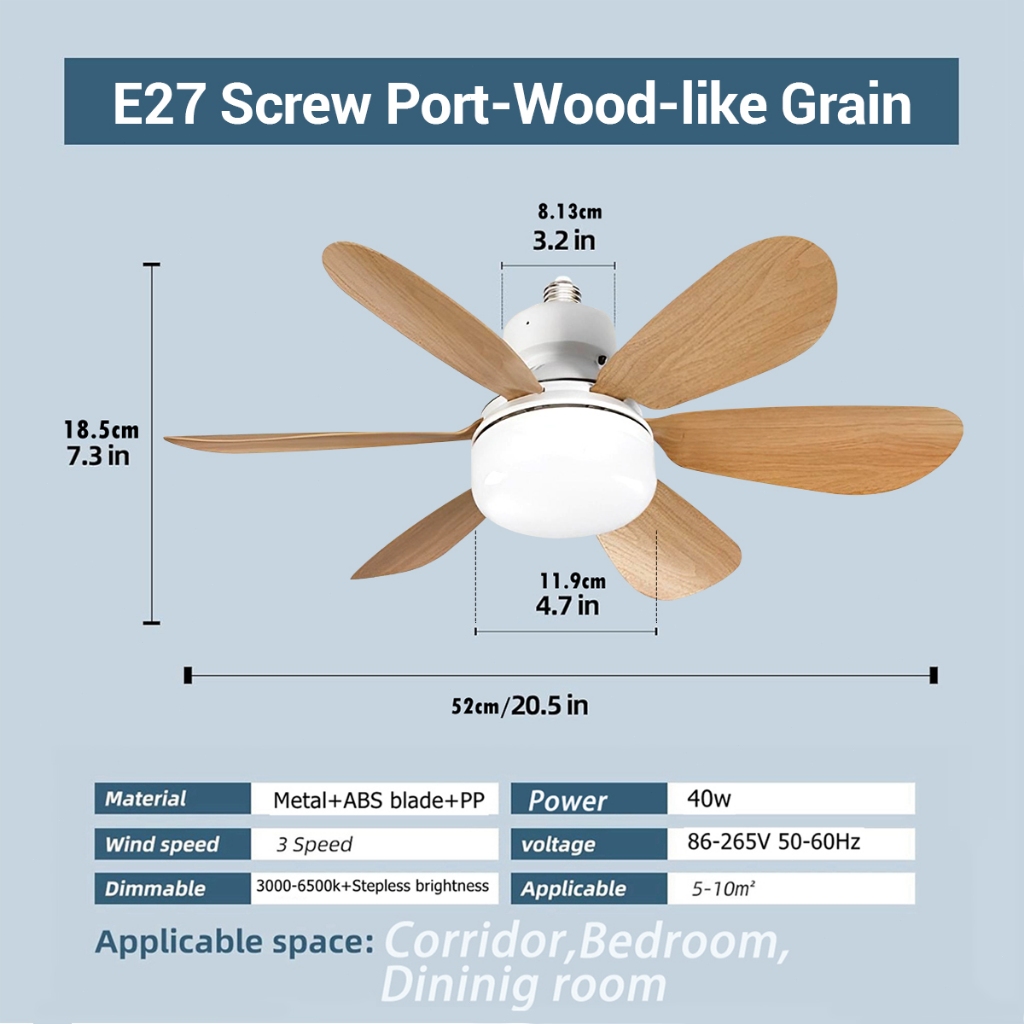 E27 Screw Port-Wood-like Grain

8.13cm
3.2 in

18.5cm
7.3 in

11.9cm
4.7 in

52cm/20.5 in

| Material | Metal+ABS blade+PP | Power | 40w |
|---|---|---|---|
| Wind speed | 3 Speed | voltage | 86-265V 50-60Hz |
| Dimmable | 3000-6500k+Stepless brightness | Applicable | 5-10m² |

Applicable space: Corridor,Bedroom, Dininig room